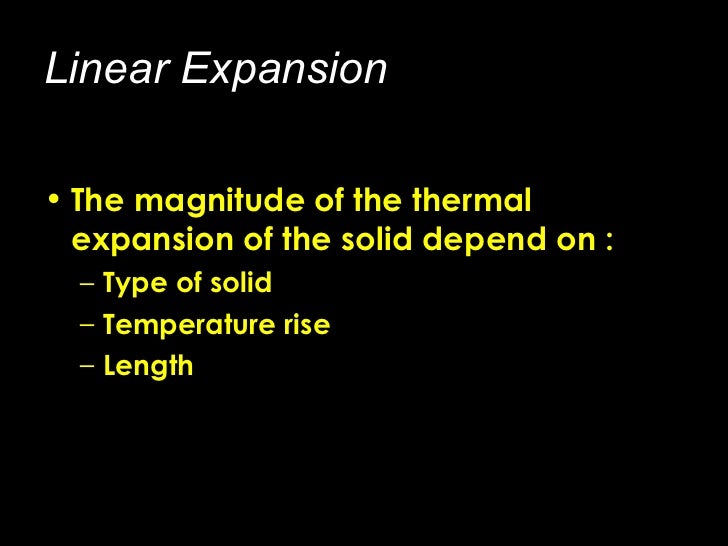 Linear Expansion

• The magnitude of the thermal expansion of the solid depend on :
– Type of solid
– Temperature rise
– Length